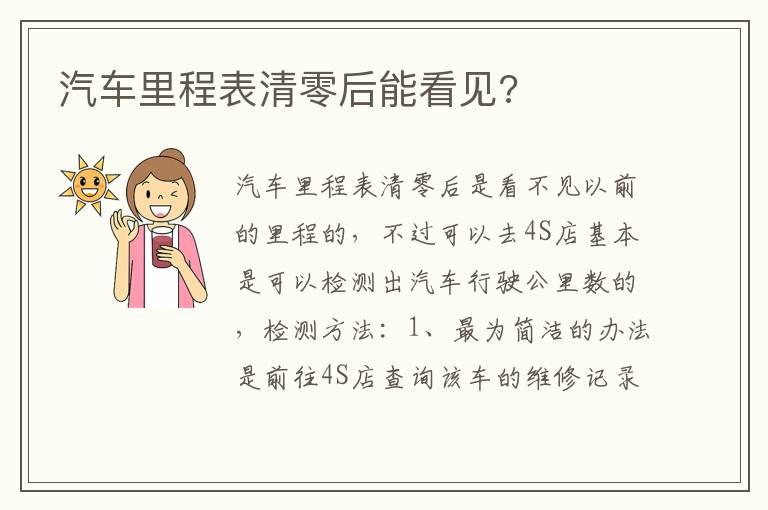 汽车里程表清零后能看见?

汽车里程表清零后是看不见以前的里程的，不过可以去4S店基本是可以检测出汽车行驶公里数的，检测方法：1、最为简洁的办法是前往4S店查询该车的维修记录